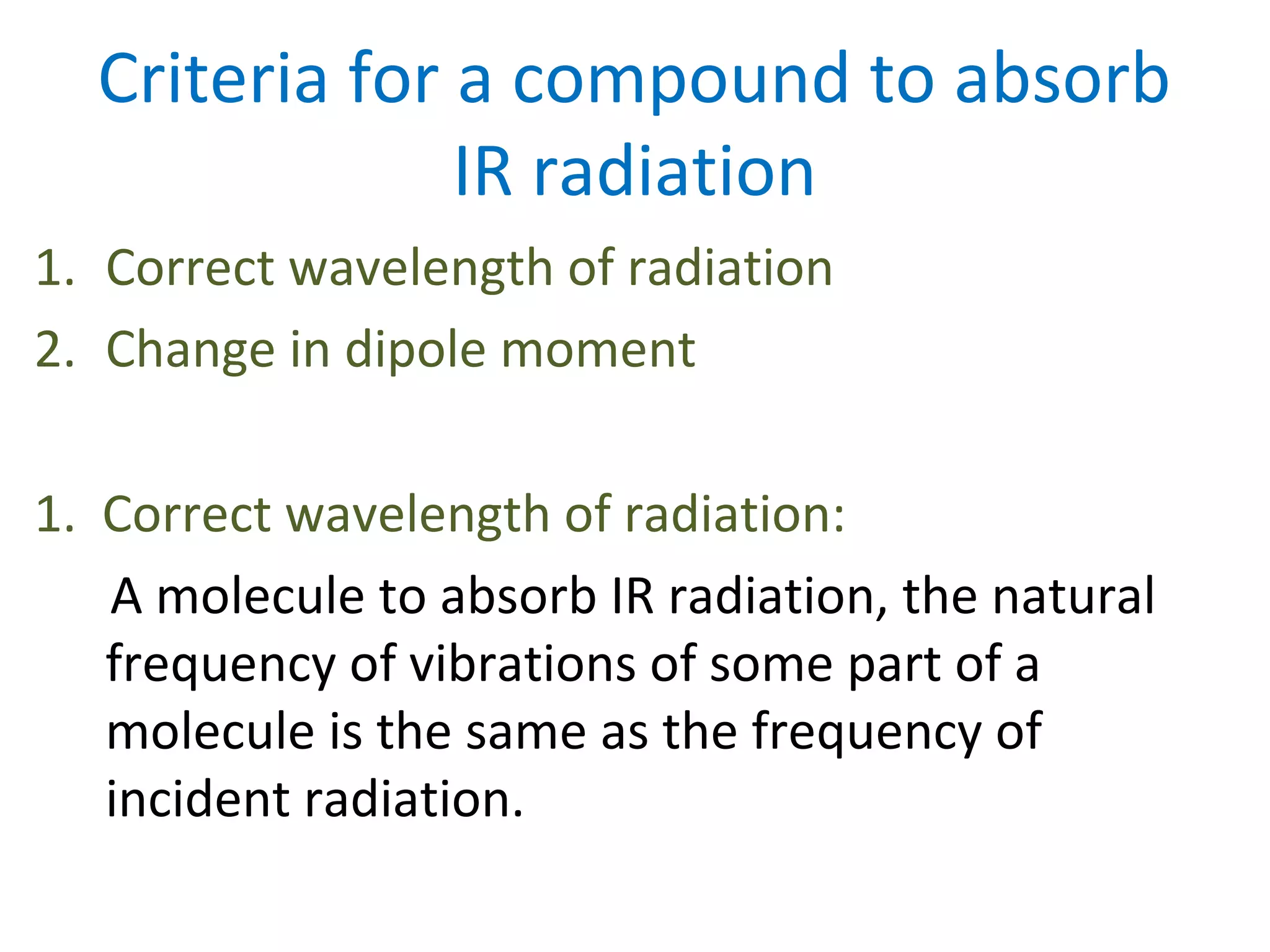 Criteria for a compound to absorb IR radiation

1. Correct wavelength of radiation
2. Change in dipole moment

1. Correct wavelength of radiation:

A molecule to absorb IR radiation, the natural frequency of vibrations of some part of a molecule is the same as the frequency of incident radiation.